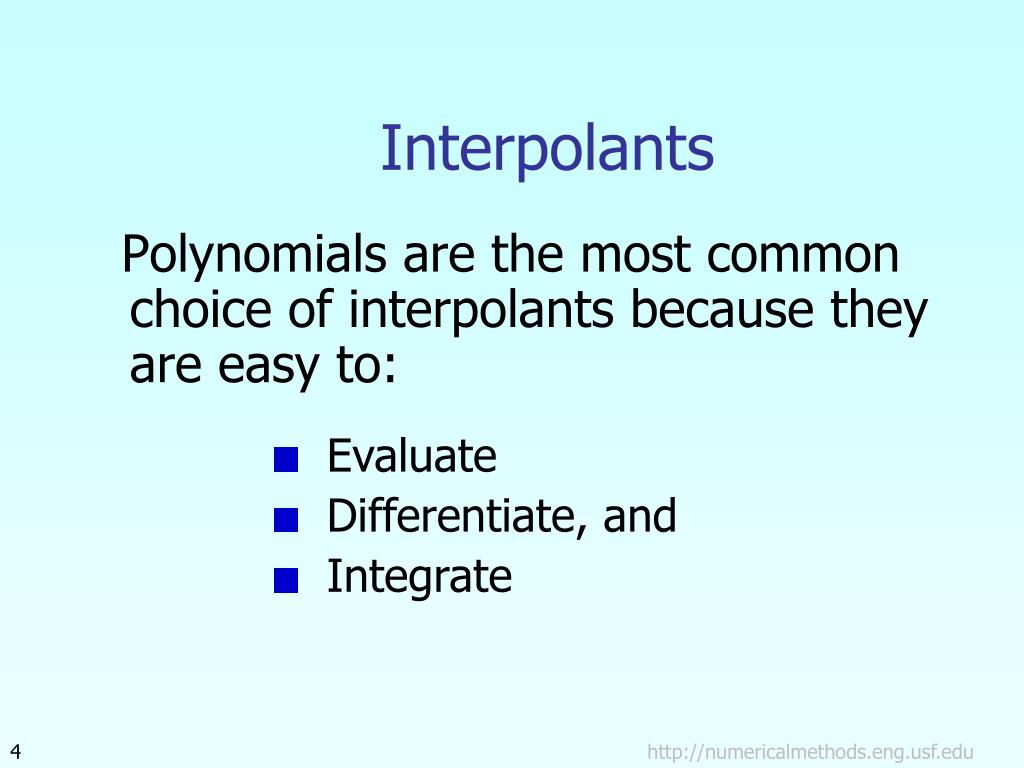 Interpolants

Polynomials are the most common choice of interpolants because they are easy to:

- Evaluate
- Differentiate, and
- Integrate

4

http://numericalmethods.eng.usf.edu